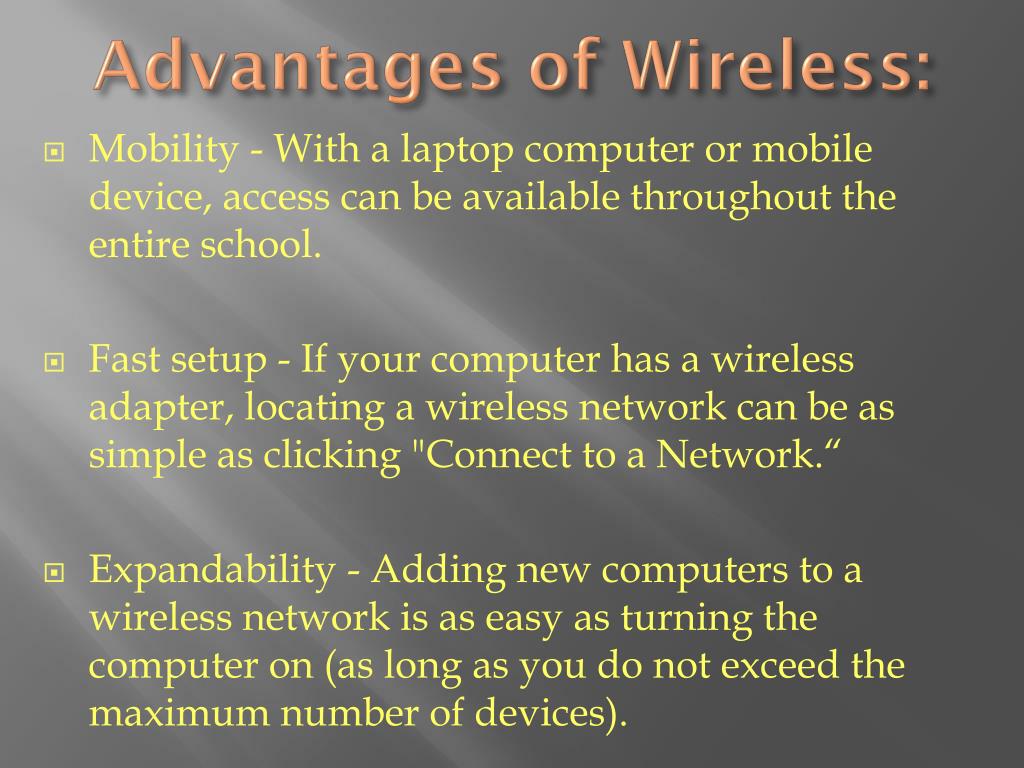 Advantages of Wireless:

Mobility - With a laptop computer or mobile device, access can be available throughout the entire school.

Fast setup - If your computer has a wireless adapter, locating a wireless network can be as simple as clicking "Connect to a Network.“

Expandability - Adding new computers to a wireless network is as easy as turning the computer on (as long as you do not exceed the maximum number of devices).